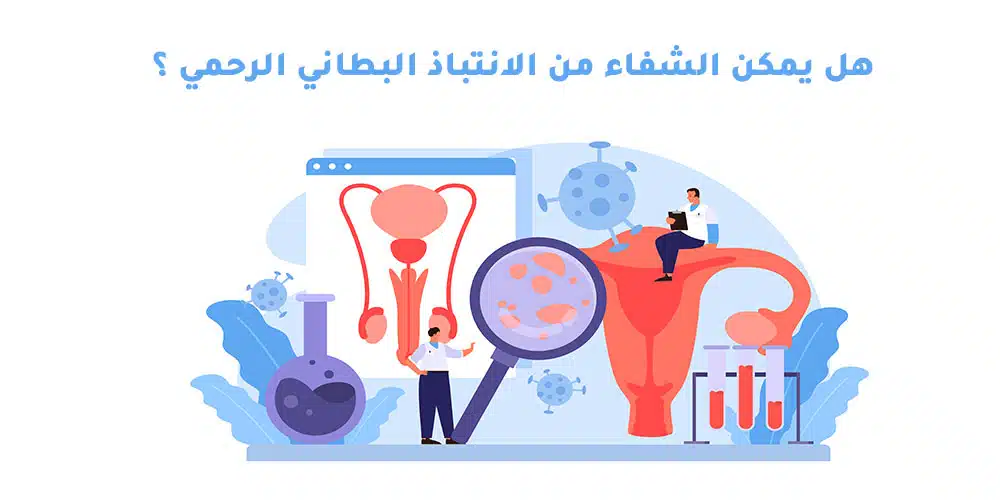 هل يمكن الشفاء من الانتباذ البطاني الرحمي ؟